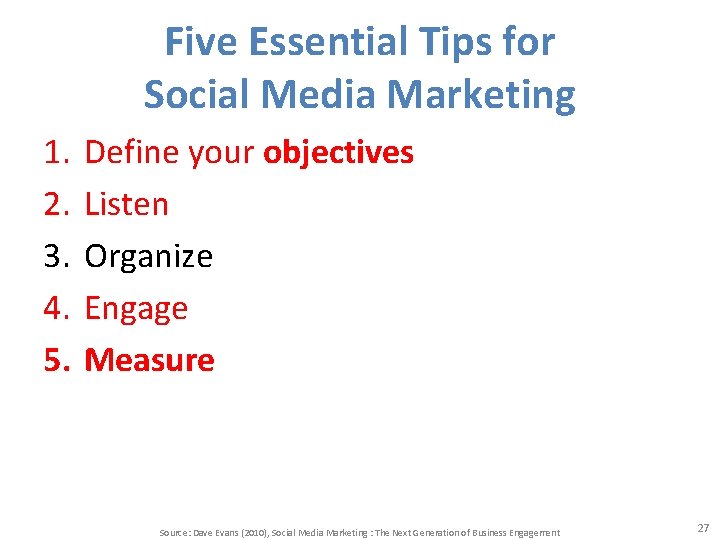 Five Essential Tips for Social Media Marketing

1. Define your objectives
2. Listen
3. Organize
4. Engage
5. Measure

Source: Dave Evans (2010), Social Media Marketing : The Next Generation of Business Engagement

27